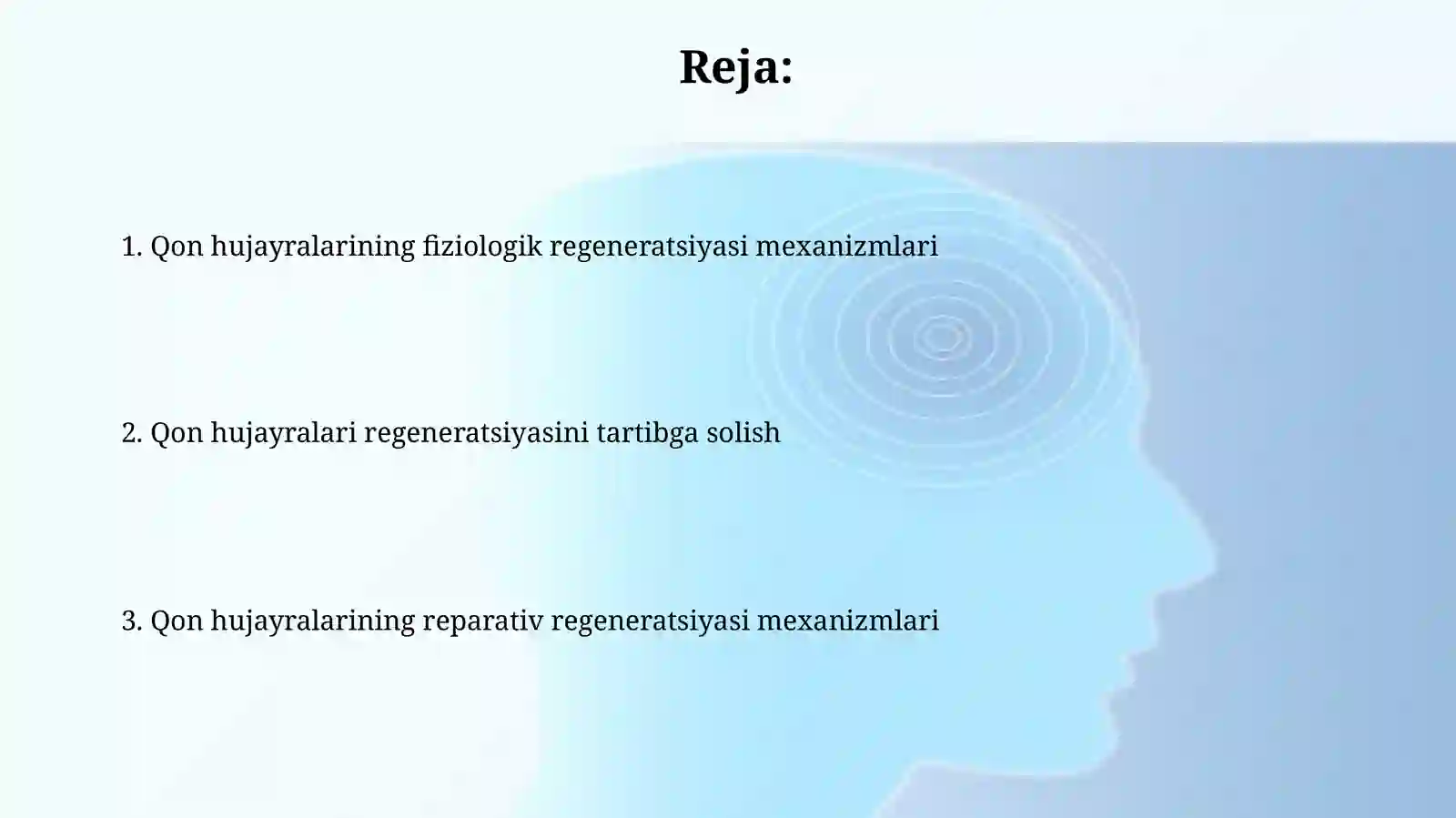 Reja:

1. Qon hujayralarining fiziologik regeneratsiyasi mexanizmlari

2. Qon hujayralari regeneratsiyasini tartibga solish

3. Qon hujayralarining reparativ regeneratsiyasi mexanizmlari